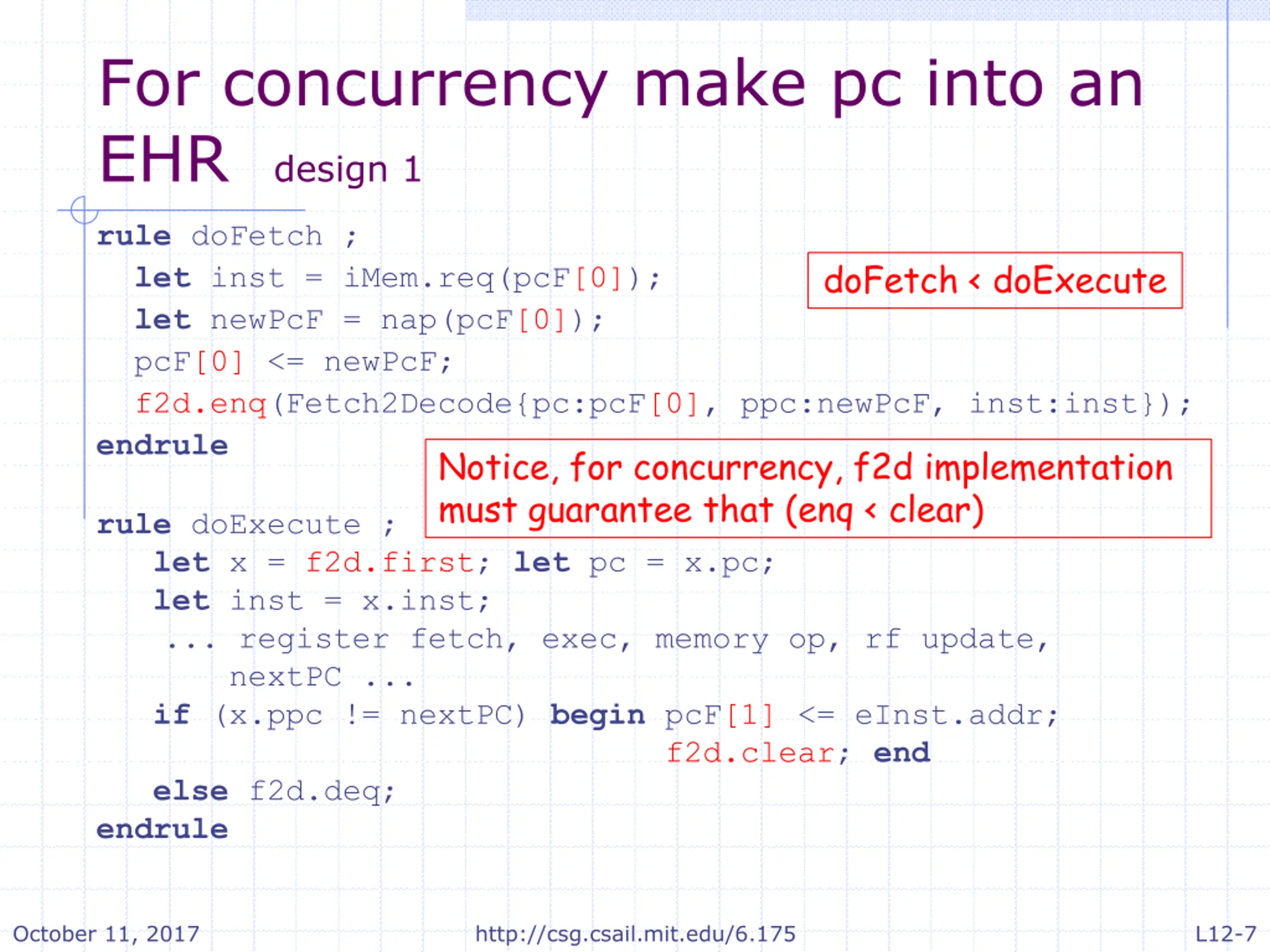 For concurrency make pc into an EHR design 1

rule doFetch ;
let inst = iMem.req(pcF[0]);
let newPcF = nap(pcF[0]);
pcF[0] <= newPcF;
f2d.enq(Fetch2Decode{pc:pcF[0], ppc:newPcF, inst:inst});
endrule

doFetch < doExecute

Notice, for concurrency, f2d implementation must guarantee that (enq < clear)

rule doExecute ;
let x = f2d.first; let pc = x.pc;
let inst = x.inst;
... register fetch, exec, memory op, rf update, nextPC ...
if (x.ppc != nextPC) begin pcF[1] <= eInst.addr;
f2d.clear; end
else f2d.deq;
endrule

October 11, 2017

http://csg.csail.mit.edu/6.175

L12-7